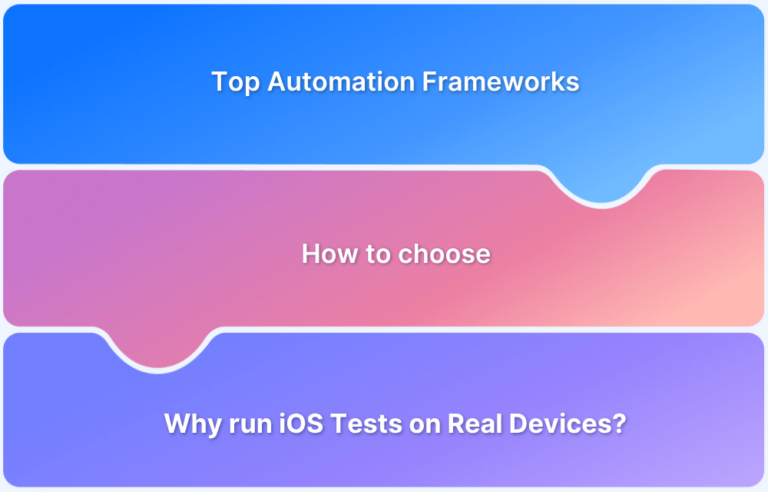 Top Automation Frameworks

How to choose

Why run iOS Tests on Real Devices?